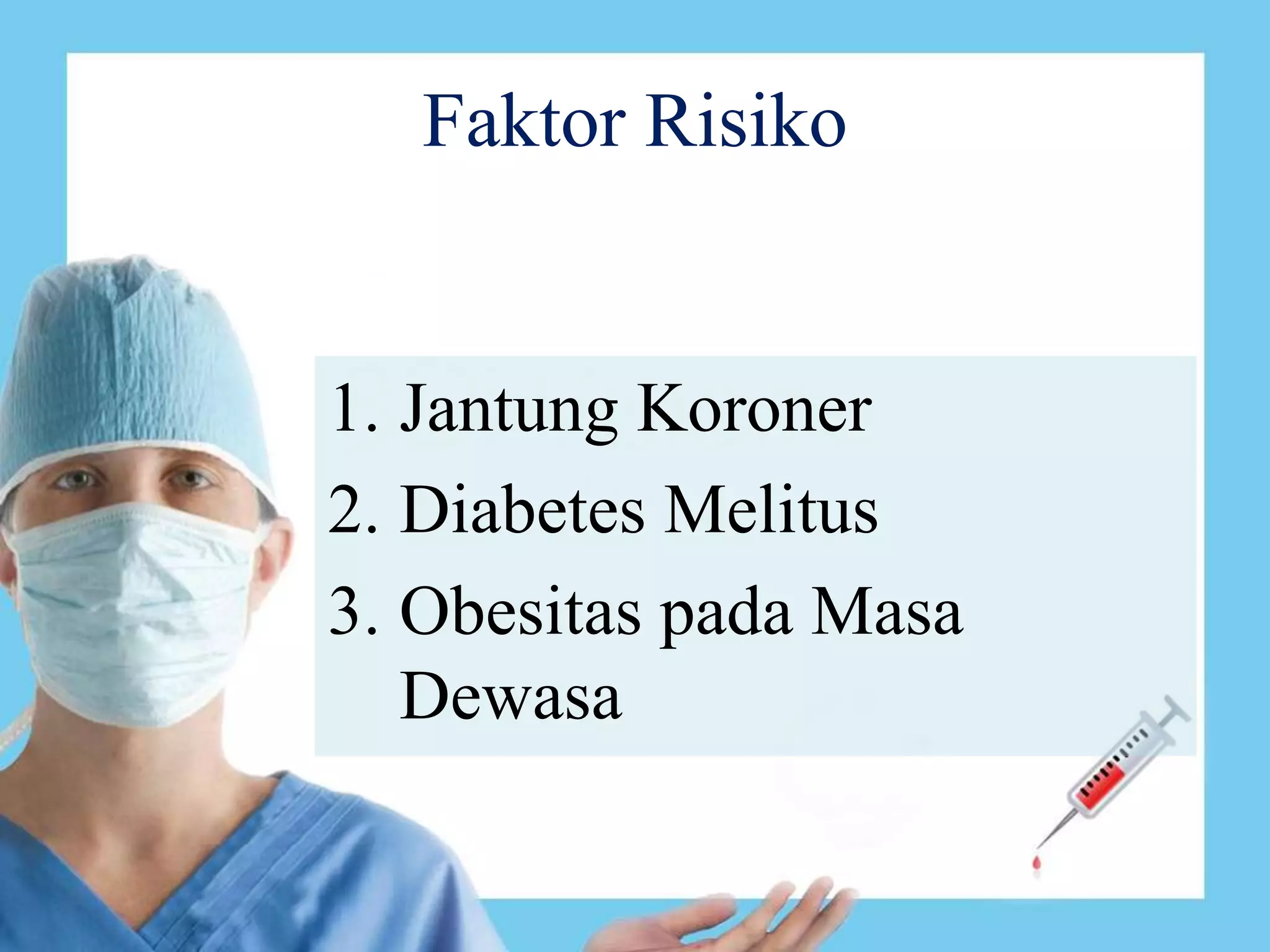 Faktor Risiko

1. Jantung Koroner
2. Diabetes Melitus
3. Obesitas pada Masa Dewasa